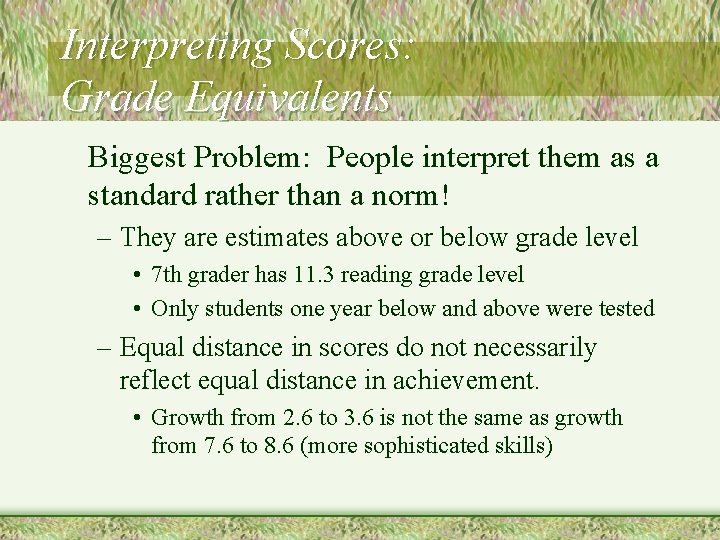 Interpreting Scores:
Grade Equivalents

Biggest Problem: People interpret them as a standard rather than a norm!

– They are estimates above or below grade level

• 7th grader has 11.3 reading grade level

• Only students one year below and above were tested

– Equal distance in scores do not necessarily reflect equal distance in achievement.

• Growth from 2.6 to 3.6 is not the same as growth from 7.6 to 8.6 (more sophisticated skills)